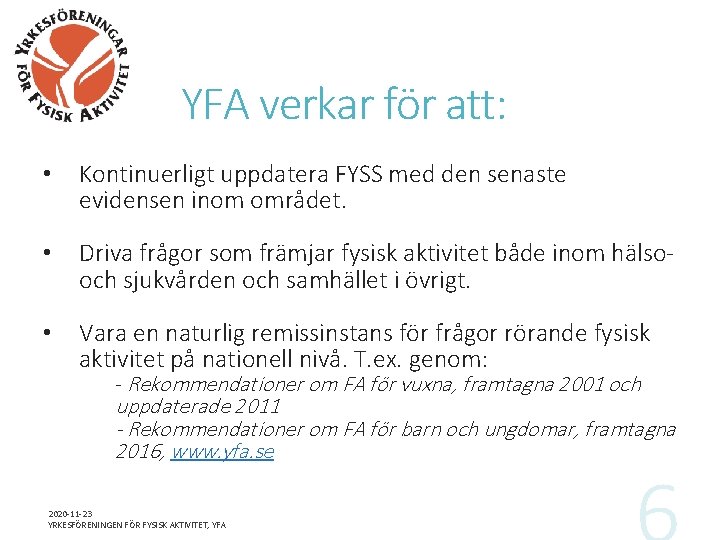 YRKESFÖRENINGAR FÖR FYSISK AKTIVITET

YFA verkar för att:

• Kontinuerligt uppdatera FYSS med den senaste evidensen inom området.

• Driva frågor som främjar fysisk aktivitet både inom hälso- och sjukvården och samhället i övrigt.

• Vara en naturlig remissinstans för frågor rörande fysisk aktivitet på nationell nivå. T.ex. genom:
- Rekommendationer om FA för vuxna, framtagna 2001 och uppdaterade 2011
- Rekommendationer om FA för barn och ungdomar, framtagna 2016, www.yfa.se

2020-11-23
YRKESFÖRENINGEN FÖR FYSISK AKTIVITET, YFA

6